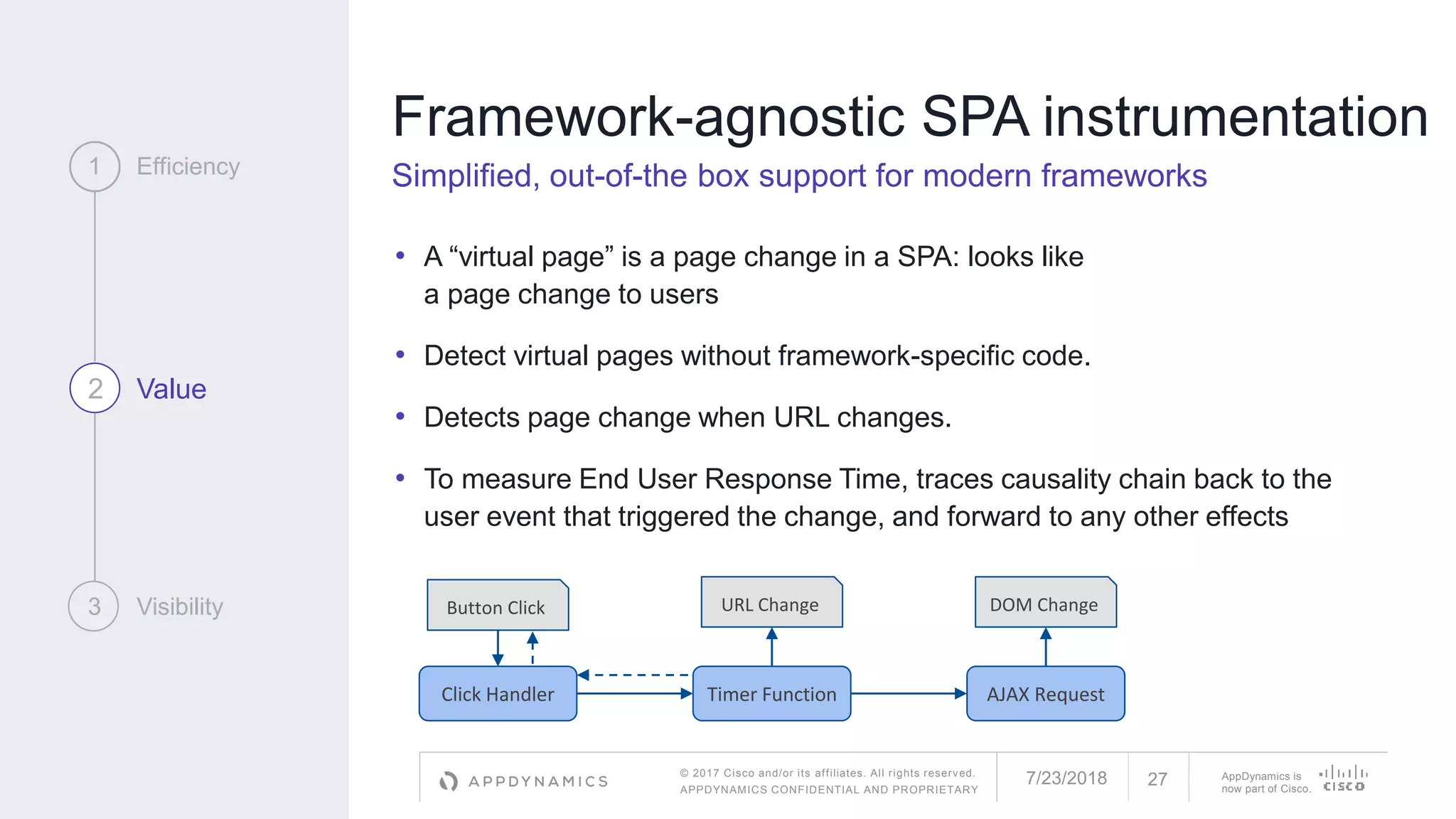 1 Efficiency

2 Value

3 Visibility

Framework-agnostic SPA instrumentation

Simplified, out-of-the box support for modern frameworks

• A “virtual page” is a page change in a SPA: looks like a page change to users

• Detect virtual pages without framework-specific code.

• Detects page change when URL changes.

• To measure End User Response Time, traces causality chain back to the user event that triggered the change, and forward to any other effects

Button Click

URL Change

DOM Change

Click Handler

Timer Function

AJAX Request

APPDYNAMICS

© 2017 Cisco and/or its affiliates. All rights reserved. APPDYNAMICS CONFIDENTIAL AND PROPRIETARY

7/23/2018

27

AppDynamics is now part of Cisco. CISCO